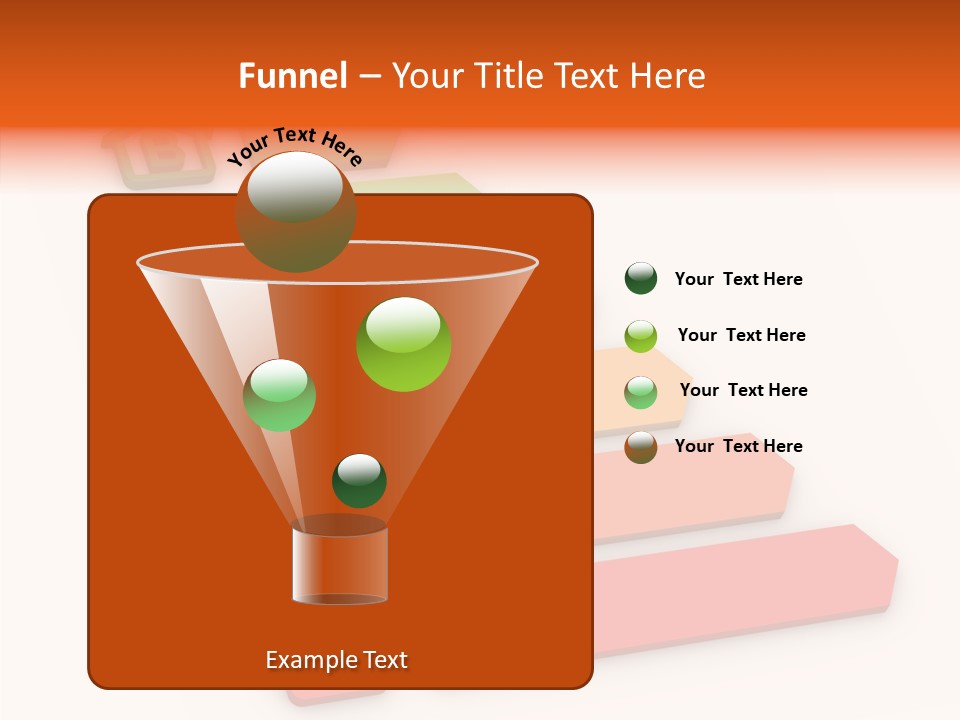 Funnel – Your Title Text Here

Your Text Here

Your Text Here

Your Text Here

Your Text Here

Your Text Here

Example Text